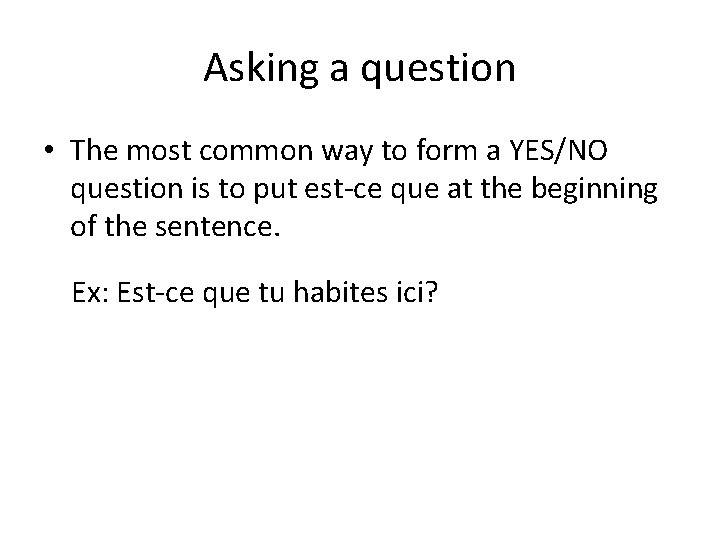 Asking a question

• The most common way to form a YES/NO question is to put est-ce que at the beginning of the sentence.

Ex: Est-ce que tu habites ici?